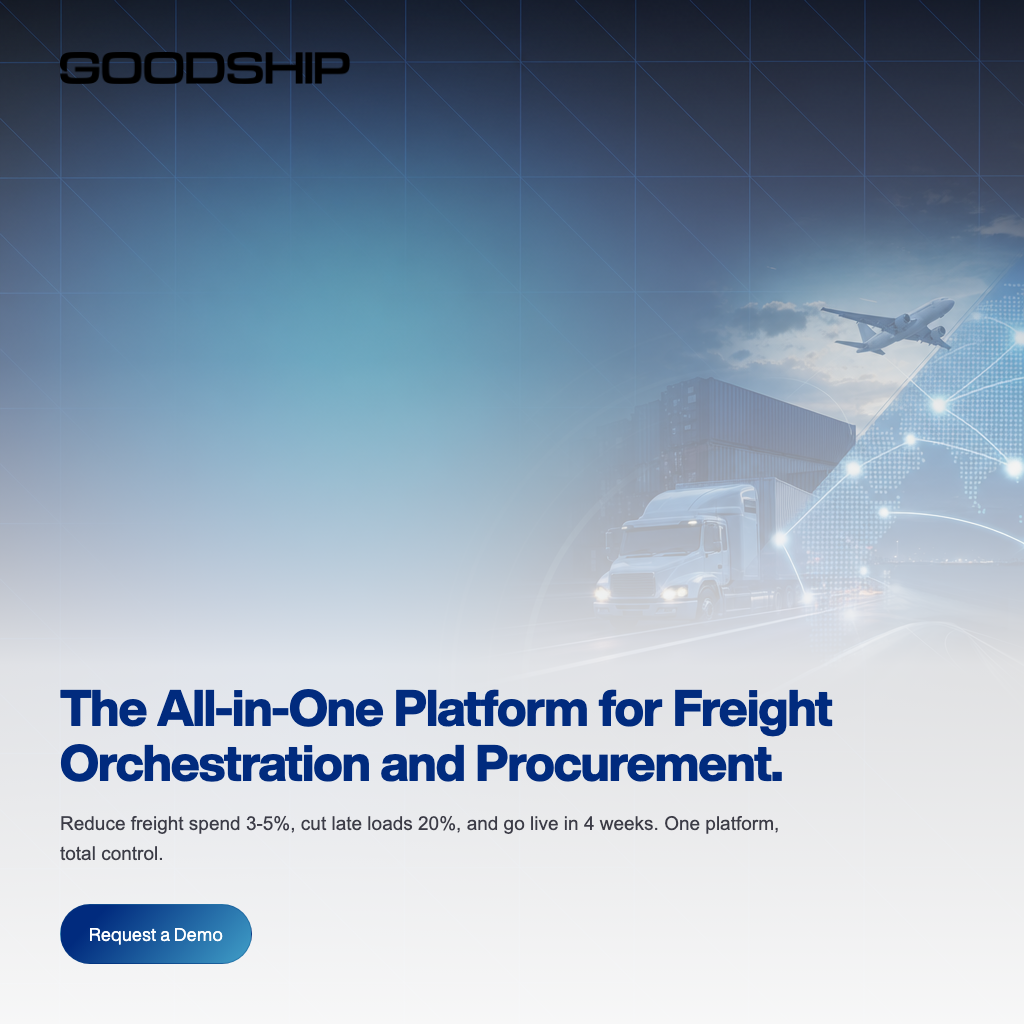 GOODSHIP

The All-in-One Platform for Freight Orchestration and Procurement.

Reduce freight spend 3-5%, cut late loads 20%, and go live in 4 weeks. One platform, total control.

Request a Demo